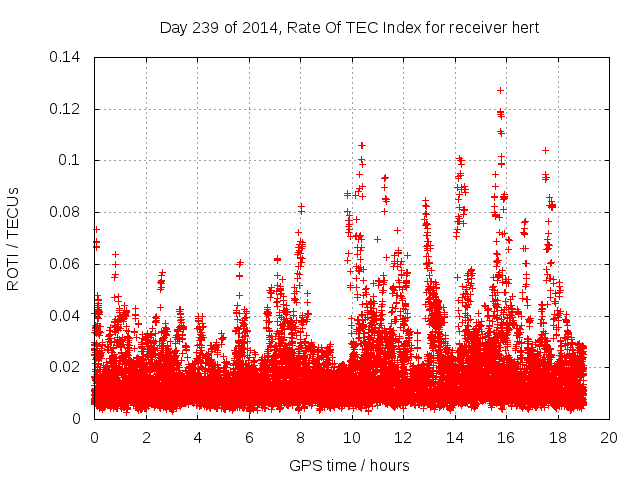 Day 239 of 2014, Rate Of TEC Index for receiver hert

ROTI / TECUs

0.14
0.12
0.1
0.08
0.06
0.04
0.02
0

0 2 4 6 8 10 12 14 16 18 20

GPS time / hours